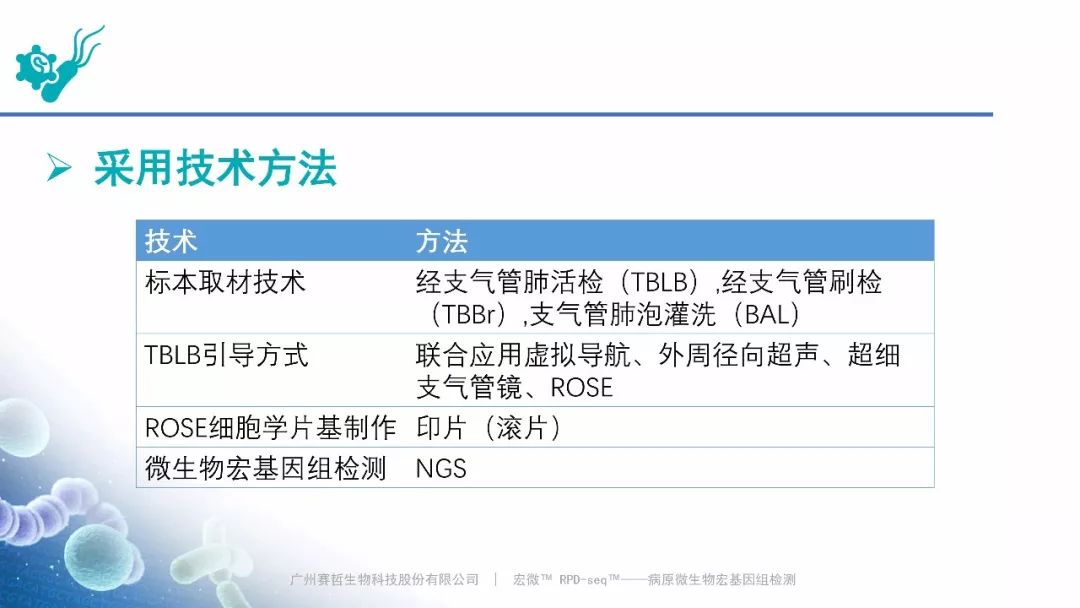 ➢ 采用技术方法

| 技术 | 方法 |
|---|---|
| 标本取材技术 | 经支气管肺活检（TBLB）,经支气管刷检（TBBr）,支气管肺泡灌洗（BAL） |
| TBLB引导方式 | 联合应用虚拟导航、外周径向超声、超细支气管镜、ROSE |
| ROSE细胞学片基制作 | 印片（滚片） |
| 微生物宏基因组检测 | NGS |

广州赛哲生物科技股份有限公司 | 宏微™ RPD-seq™——病原微生物宏基因组检测